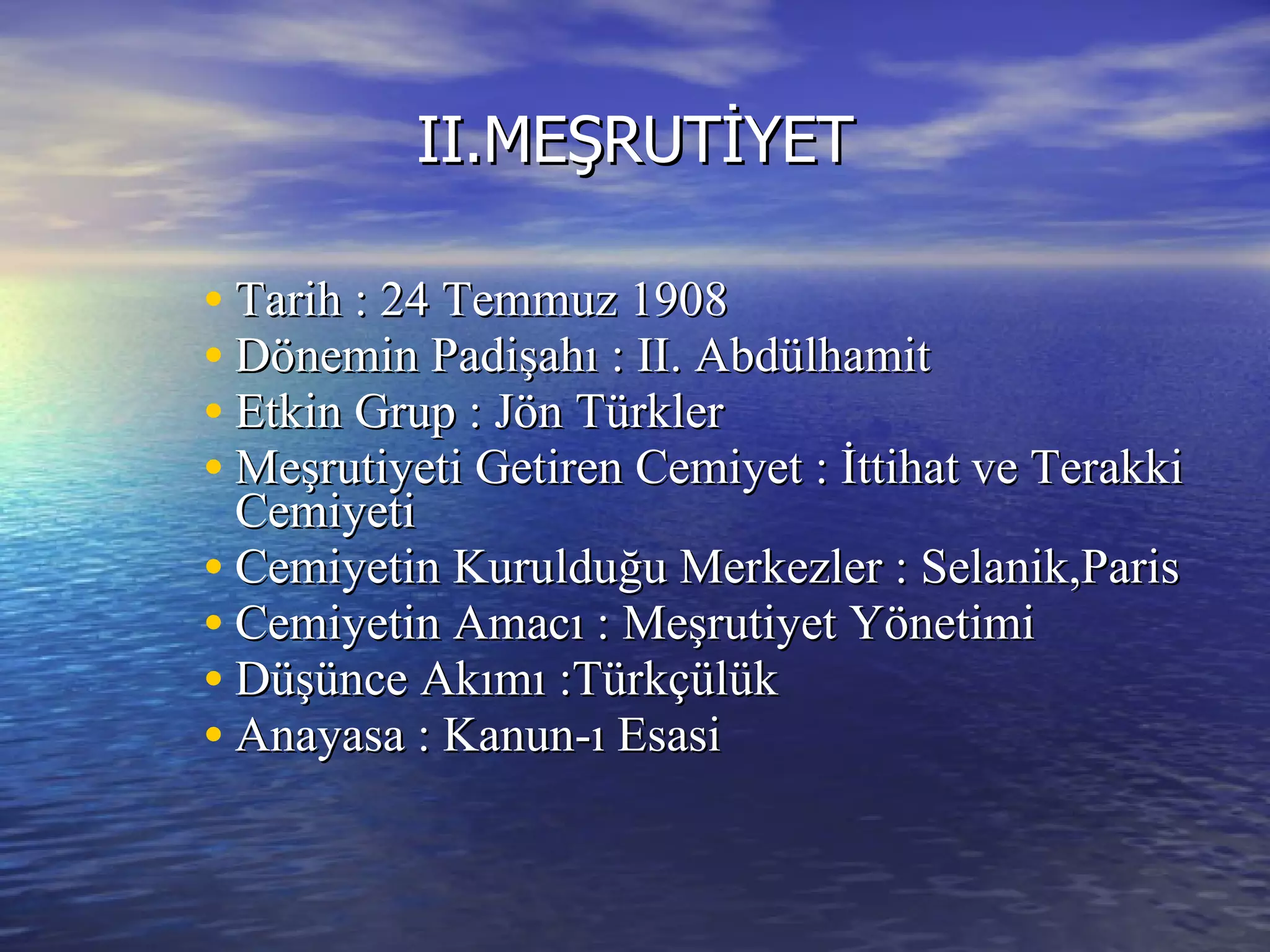 II.MEŞRUTİYET

• Tarih : 24 Temmuz 1908
• Dönemin Padişahı : II. Abdülhamit
• Etkin Grup : Jön Türkler
• Meşrutiyeti Getiren Cemiyet : İttihat ve Terakki Cemiyeti
• Cemiyetin Kurulduğu Merkezler : Selanik,Paris
• Cemiyetin Amacı : Meşrutiyet Yönetimi
• Düşünce Akımı :Türkçülük
• Anayasa : Kanun-ı Esasi